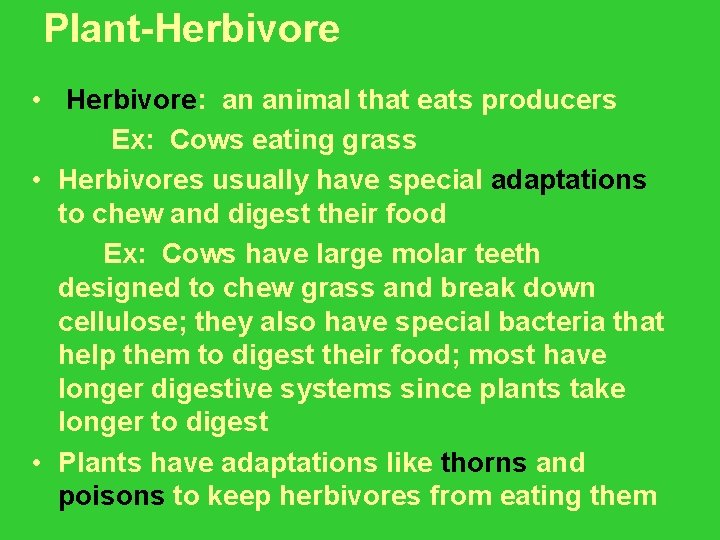 Plant-Herbivore

• Herbivore: an animal that eats producers
Ex: Cows eating grass

• Herbivores usually have special adaptations to chew and digest their food
Ex: Cows have large molar teeth designed to chew grass and break down cellulose; they also have special bacteria that help them to digest their food; most have longer digestive systems since plants take longer to digest

• Plants have adaptations like thorns and poisons to keep herbivores from eating them